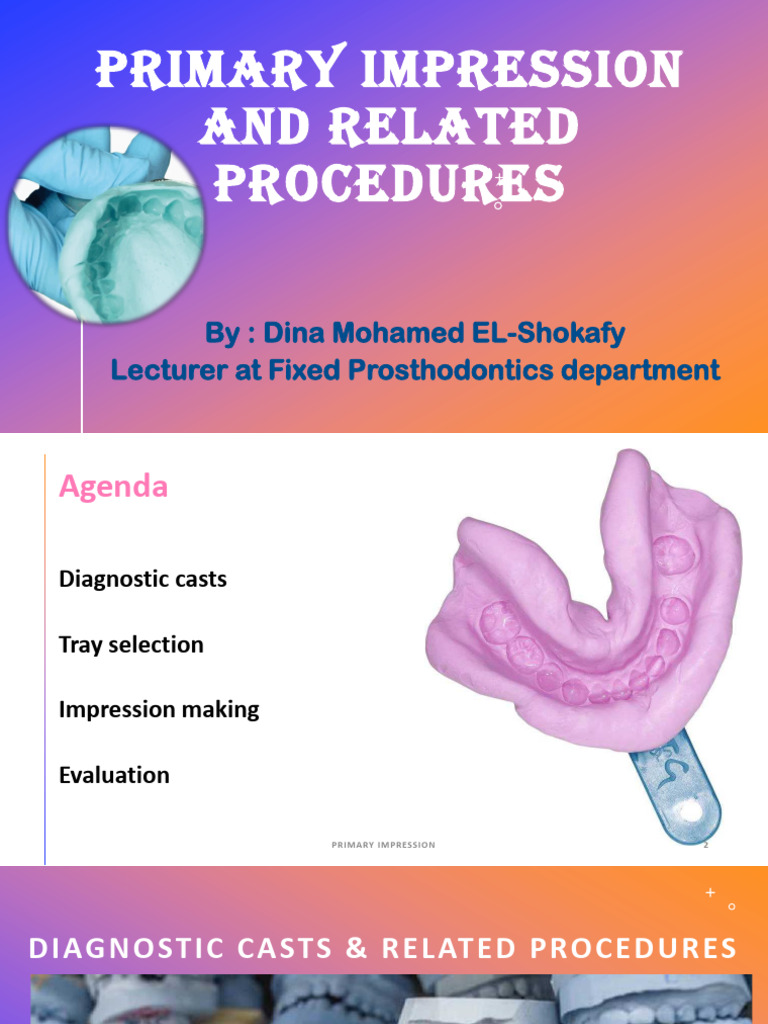 PRIMARY IMPRESSION AND RELATED PROCEDURES

By : Dina Mohamed EL-Shokafy
Lecturer at Fixed Prosthodontics department

Agenda

Diagnostic casts

Tray selection

Impression making

Evaluation

PRIMARY IMPRESSION

2

DIAGNOSTIC CASTS & RELATED PROCEDURES